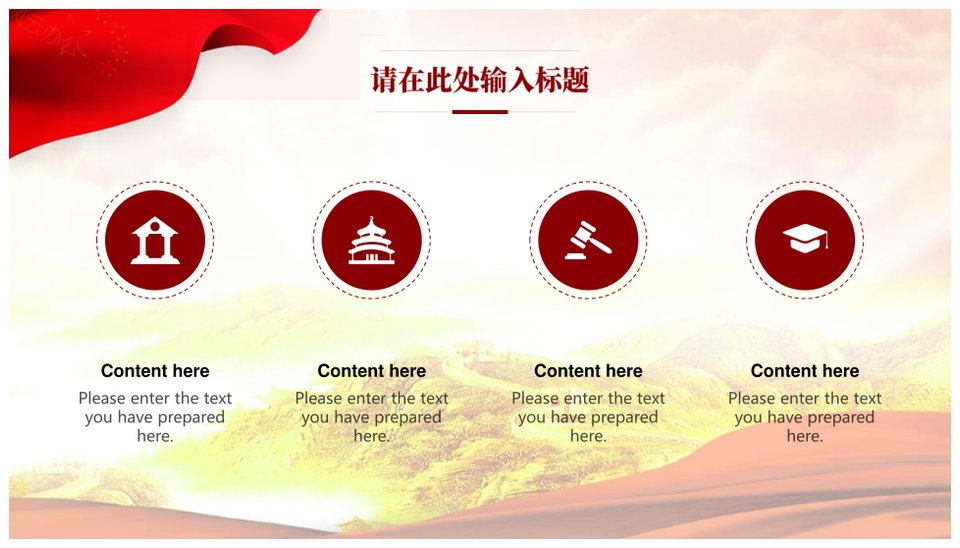 请在此处输入标题

Content here
Please enter the text you have prepared here.

Content here
Please enter the text you have prepared here.

Content here
Please enter the text you have prepared here.

Content here
Please enter the text you have prepared here.